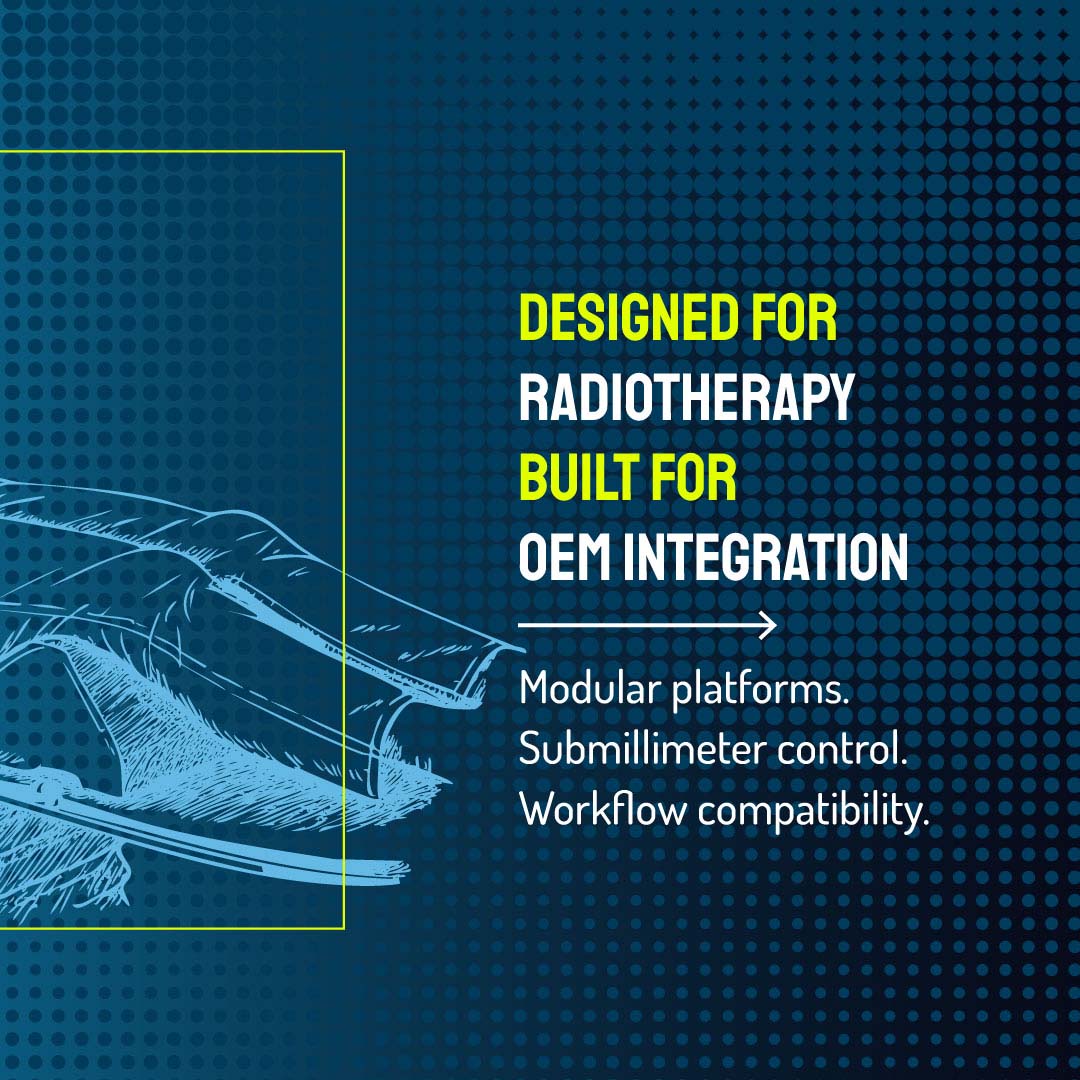 DESIGNED FOR
RADIOTHERAPY
BUILT FOR
OEM INTEGRATION

Modular platforms.
Submillimeter control.
Workflow compatibility.